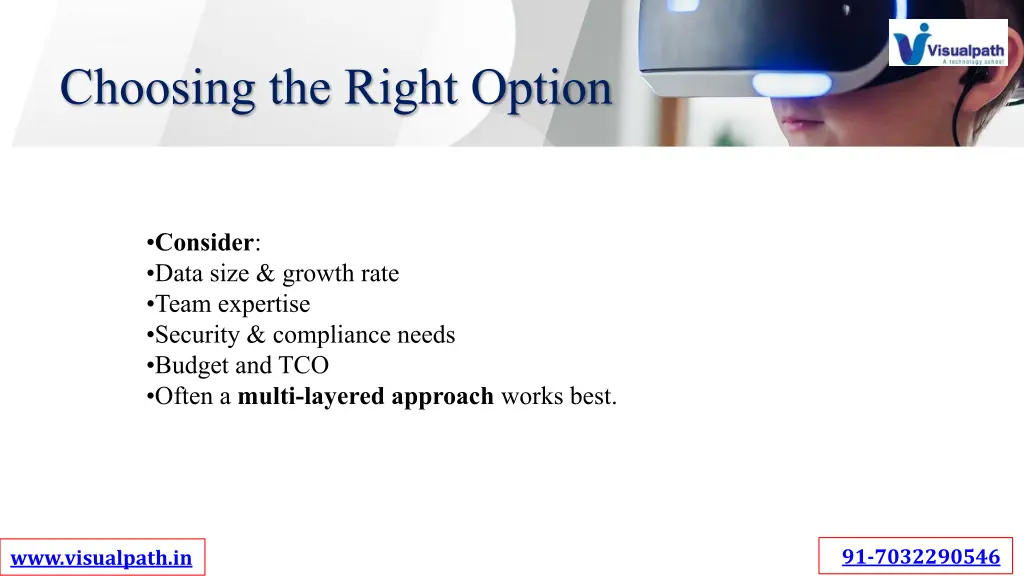 Visualpath
A technology school

Choosing the Right Option

•Consider:
•Data size & growth rate
•Team expertise
•Security & compliance needs
•Budget and TCO
•Often a multi-layered approach works best.

www.visualpath.in

91-7032290546